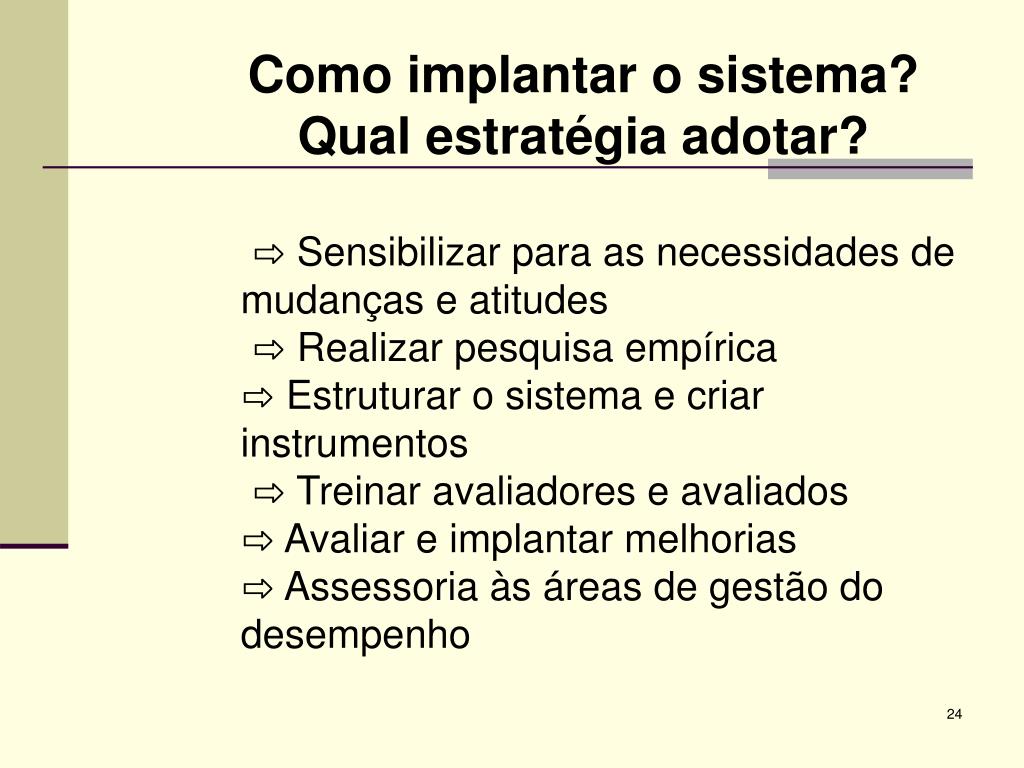 Como implantar o sistema? Qual estratégia adotar?

⇨ Sensibilizar para as necessidades de mudanças e atitudes
⇨ Realizar pesquisa empírica
⇨ Estruturar o sistema e criar instrumentos
⇨ Treinar avaliadores e avaliados
⇨ Avaliar e implantar melhorias
⇨ Assessoria às áreas de gestão do desempenho

24